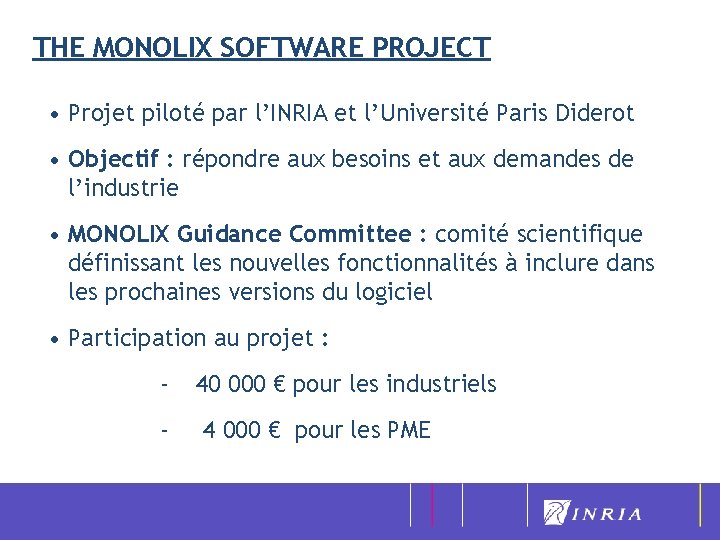 THE MONOLIX SOFTWARE PROJECT

• Projet piloté par l'INRIA et l'Université Paris Diderot

• Objectif : répondre aux besoins et aux demandes de l'industrie

• MONOLIX Guidance Committee : comité scientifique définissant les nouvelles fonctionnalités à inclure dans les prochaines versions du logiciel

• Participation au projet :

- 40 000 € pour les industriels

- 4 000 € pour les PME

INRIA